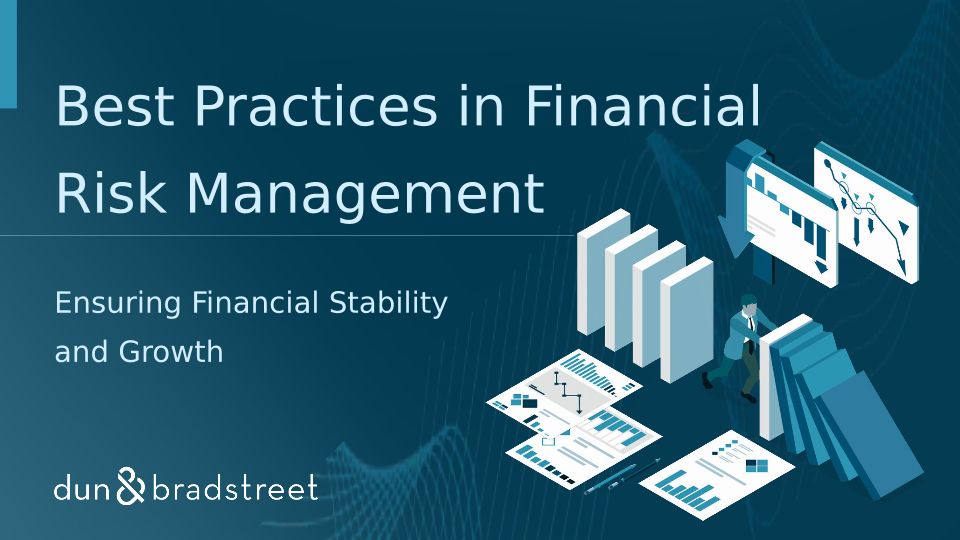 Best Practices in Financial Risk Management

Ensuring Financial Stability and Growth

dun & bradstreet